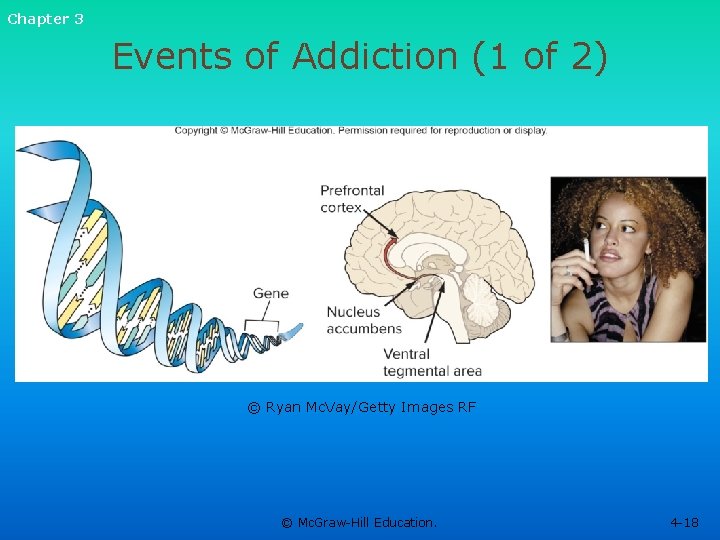 Chapter 3

Events of Addiction (1 of 2)

Copyright © McGraw-Hill Education. Permission required for reproduction or display.

Gene

Prefrontal cortex

Nucleus accumbens

Ventral tegmental area

© Ryan McVay/Getty Images RF

© McGraw-Hill Education.

4-18